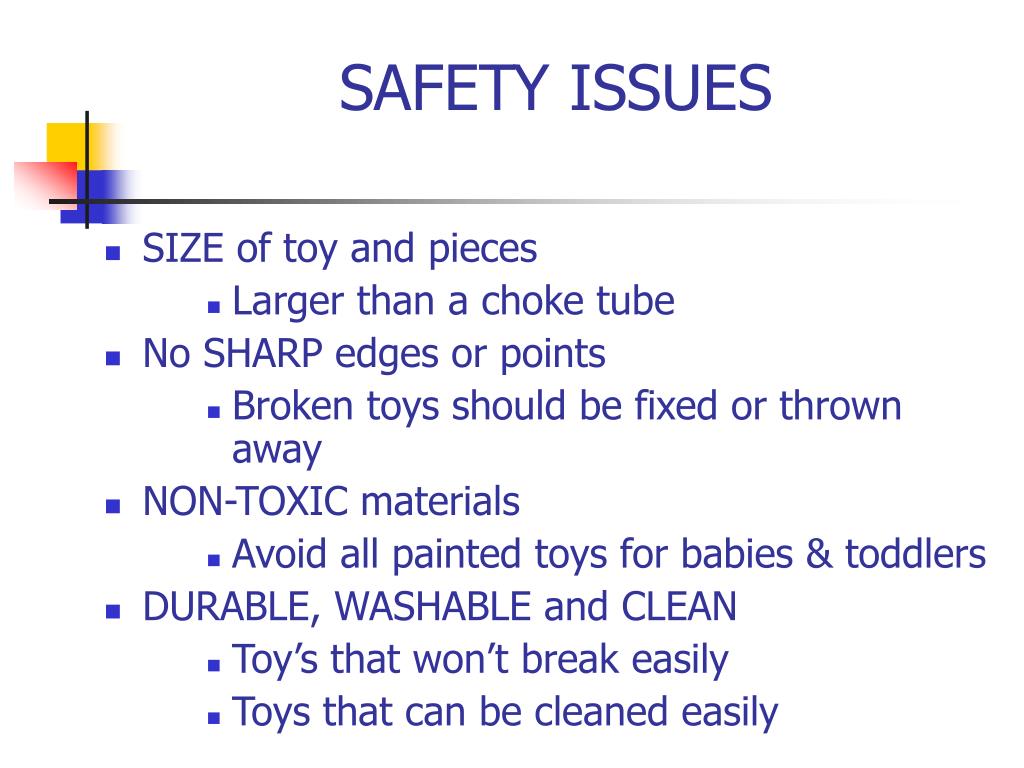 SAFETY ISSUES

- SIZE of toy and pieces
  - Larger than a choke tube
- No SHARP edges or points
  - Broken toys should be fixed or thrown away
- NON-TOXIC materials
  - Avoid all painted toys for babies & toddlers
- DURABLE, WASHABLE and CLEAN
  - Toy’s that won’t break easily
  - Toys that can be cleaned easily